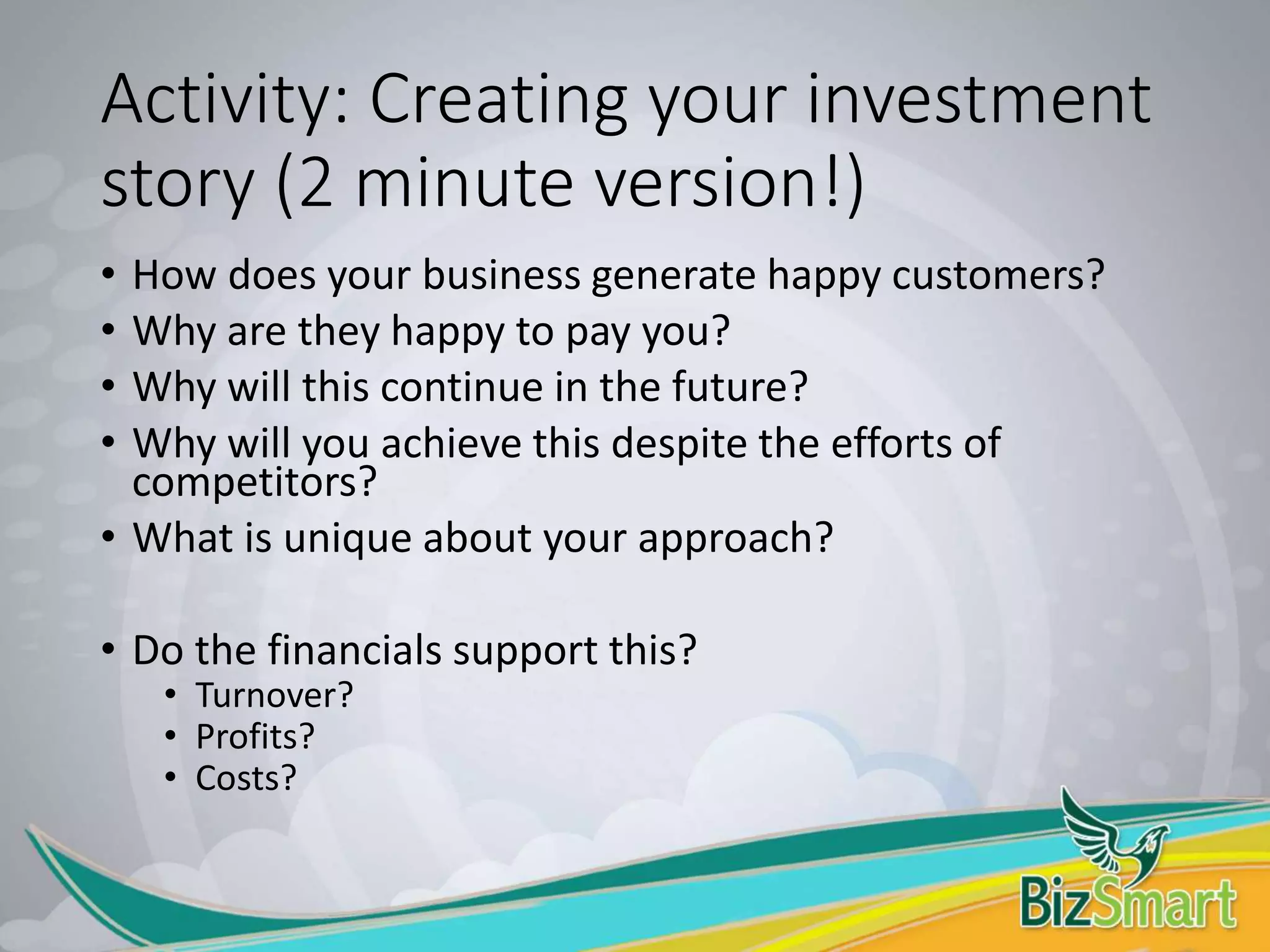 Activity: Creating your investment story (2 minute version!)

• How does your business generate happy customers?
• Why are they happy to pay you?
• Why will this continue in the future?
• Why will you achieve this despite the efforts of competitors?
• What is unique about your approach?

• Do the financials support this?
  • Turnover?
  • Profits?
  • Costs?

BizSmart